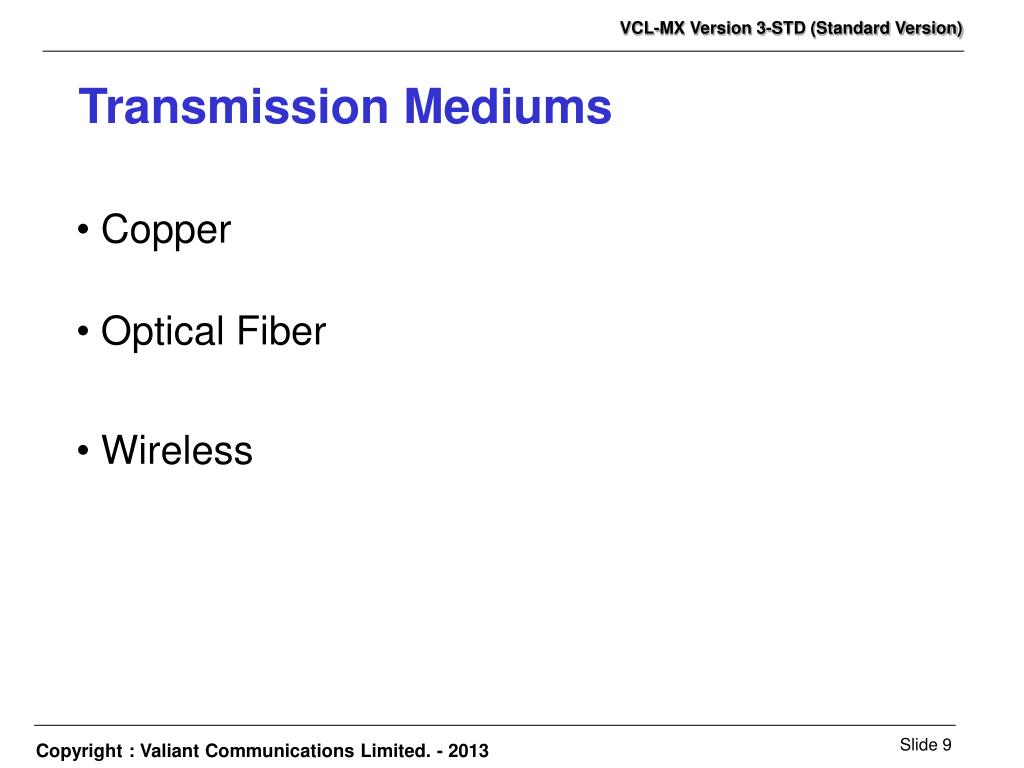 VCL-MX Version 3-STD (Standard Version)

Transmission Mediums

• Copper

• Optical Fiber

• Wireless

Copyright : Valiant Communications Limited. - 2013

Slide 9